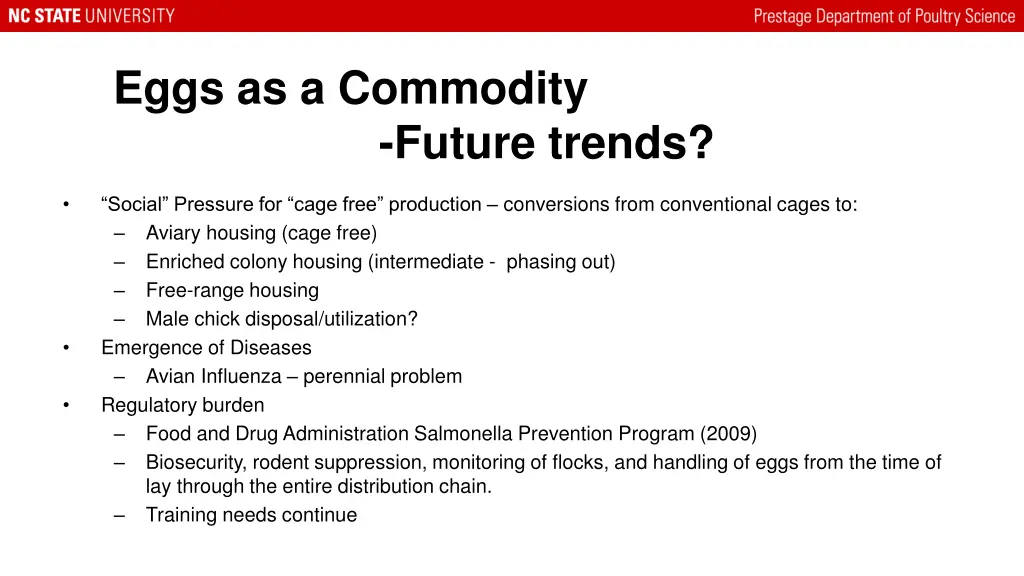 NC STATE UNIVERSITY

Prestage Department of Poultry Science

Eggs as a Commodity
-Future trends?

• "Social" Pressure for "cage free" production – conversions from conventional cages to:
– Aviary housing (cage free)
– Enriched colony housing (intermediate - phasing out)
– Free-range housing
– Male chick disposal/utilization?
• Emergence of Diseases
– Avian Influenza – perennial problem
• Regulatory burden
– Food and Drug Administration Salmonella Prevention Program (2009)
– Biosecurity, rodent suppression, monitoring of flocks, and handling of eggs from the time of lay through the entire distribution chain.
– Training needs continue